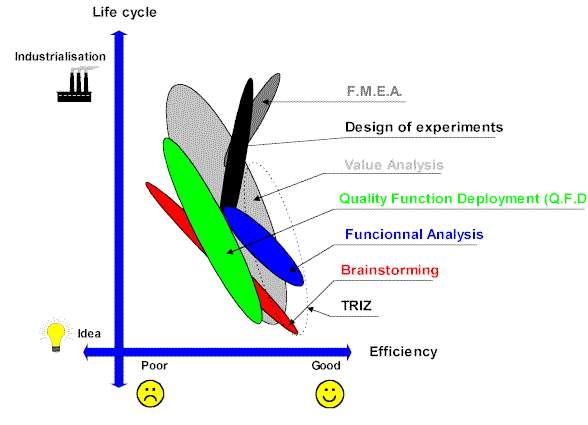 Life cycle

Industrialisation

F.M.E.A.

Design of experiments

Value Analysis

Quality Function Deployment (Q.F.D

Funcionnal Analysis

Brainstorming

TRIZ

Idea

Efficiency

Poor

Good